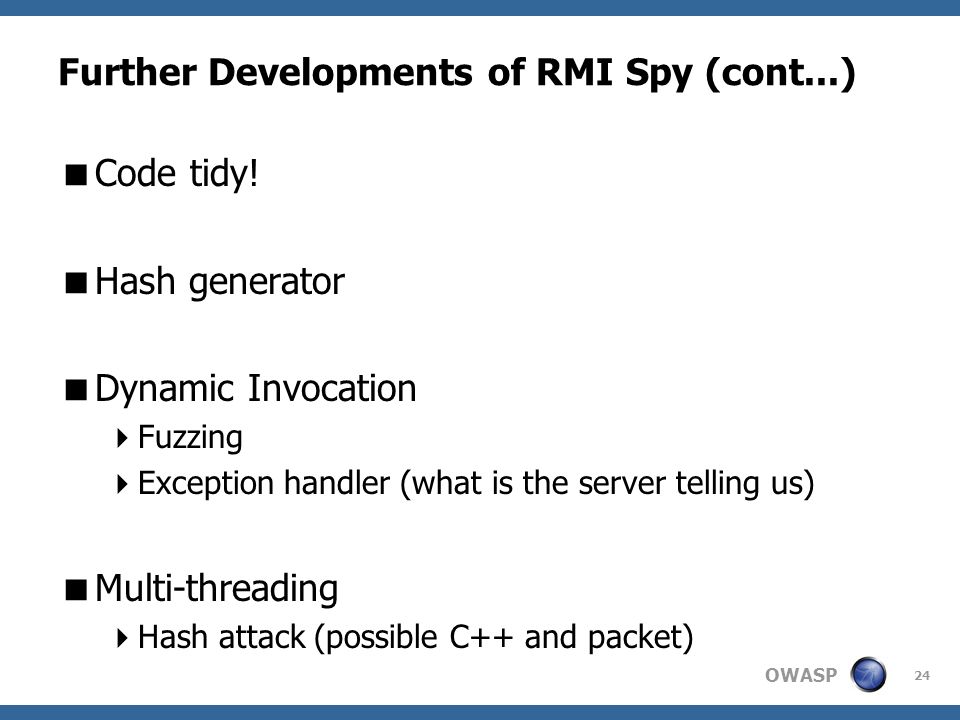 Further Developments of RMI Spy (cont...)

■ Code tidy!

■ Hash generator

■ Dynamic Invocation
‣ Fuzzing
‣ Exception handler (what is the server telling us)

■ Multi-threading
‣ Hash attack (possible C++ and packet)

OWASP

24